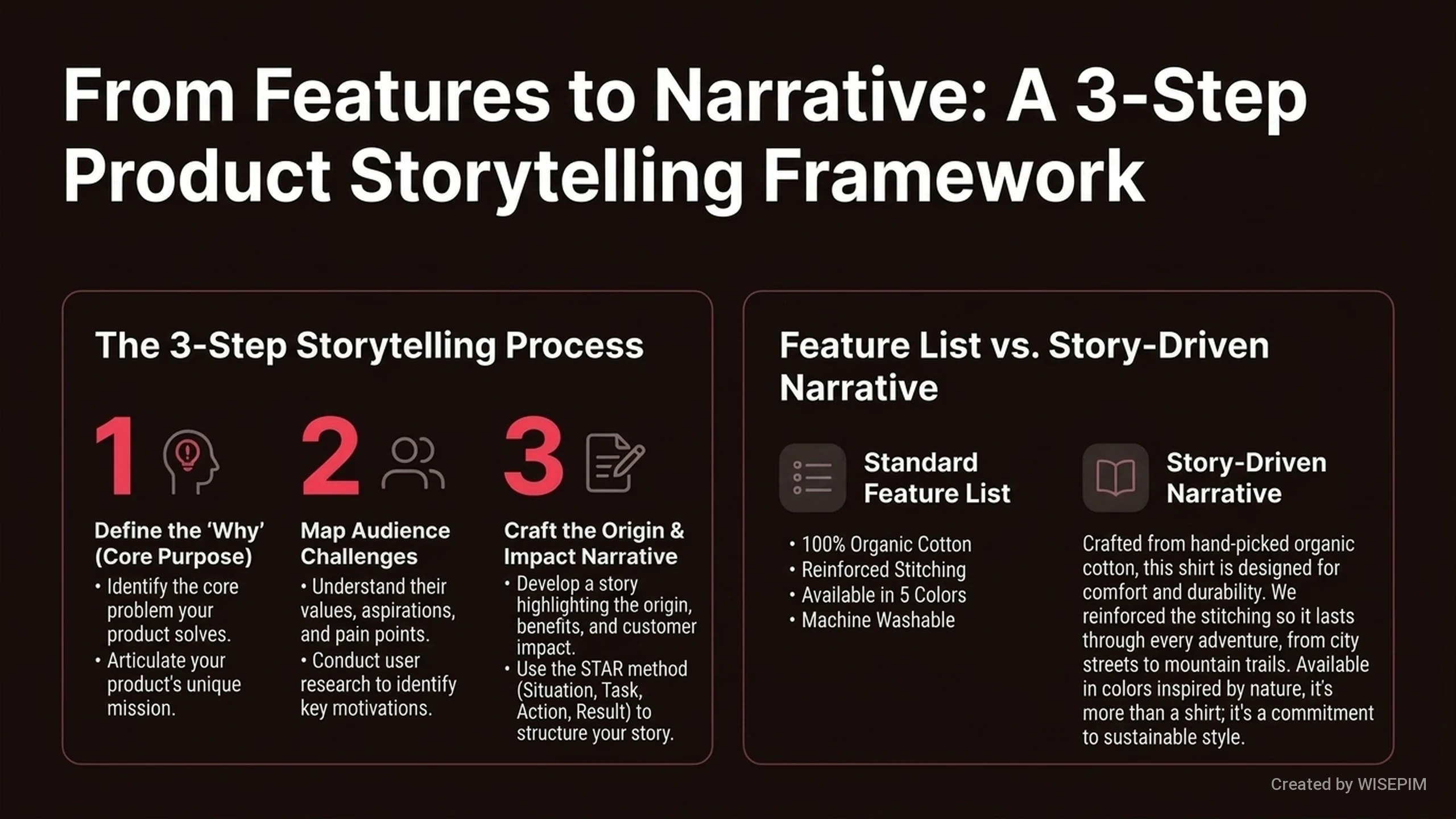 From Features to Narrative: A 3-Step Product Storytelling Framework

The 3-Step Storytelling Process

1

Define the 'Why' (Core Purpose)
• Identify the core problem your product solves.
• Articulate your product's unique mission.

2

Map Audience Challenges
• Understand their values, aspirations, and pain points.
• Conduct user research to identify key motivations.

3

Craft the Origin & Impact Narrative
• Develop a story highlighting the origin, benefits, and customer impact.
• Use the STAR method (Situation, Task, Action, Result) to structure your story.

Feature List vs. Story-Driven Narrative

Standard Feature List
• 100% Organic Cotton
• Reinforced Stitching
• Available in 5 Colors
• Machine Washable

Story-Driven Narrative
Crafted from hand-picked organic cotton, this shirt is designed for comfort and durability. We reinforced the stitching so it lasts through every adventure, from city streets to mountain trails. Available in colors inspired by nature, it's more than a shirt; it's a commitment to sustainable style.

Created by WISEPIM